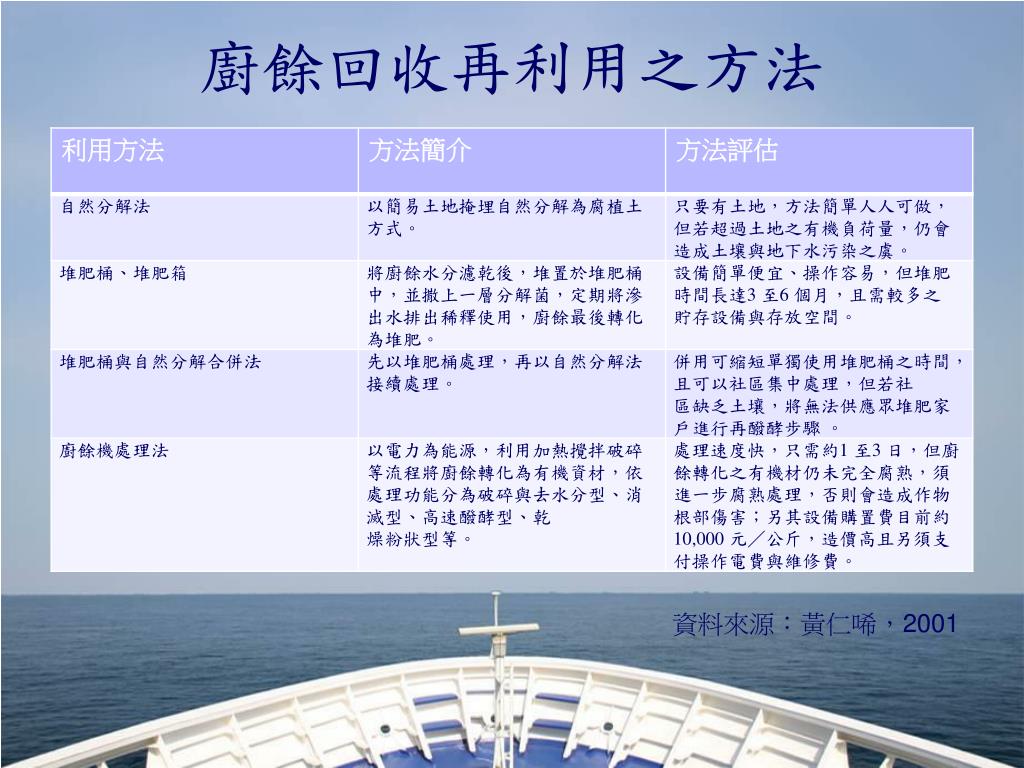 廚餘回收再利用之方法

| 利用方法 | 方法簡介 | 方法評估 |
|---|---|---|
| 自然分解法 | 以簡易土地掩埋自然分解為腐植土方式。 | 只要有土地，方法簡單人人可做，但若超過土地之有機負荷量，仍會造成土壤與地下水污染之虞。 |
| 堆肥桶、堆肥箱 | 將廚餘水分濾乾後，堆置於堆肥桶中，並撒上一層分解菌，定期將滲出水排出稀釋使用，廚餘最後轉化為堆肥。 | 設備簡單便宜、操作容易，但堆肥時間長達3 至6 個月，且需較多之貯存設備與存放空間。 |
| 堆肥桶與自然分解合併法 | 先以堆肥桶處理，再以自然分解法接續處理。 | 併用可縮短單獨使用堆肥桶之時間，且可以社區集中處理，但若社區缺乏土壤，將無法供應眾堆肥家戶進行再醱酵步驟 。 |
| 廚餘機處理法 | 以電力為能源，利用加熱攪拌破碎等流程將廚餘轉化為有機資材，依處理功能分為破碎與去水分型、消滅型、高速醱酵型、乾燥粉狀型等。 | 處理速度快，只需約1 至3 日，但廚餘轉化之有機材仍未完全腐熟，須進一步腐熟處理，否則會造成作物根部傷害；另其設備購置費目前約10,000 元／公斤，造價高且另須支付操作電費與維修費。 |

資料來源：黃仁唏，2001